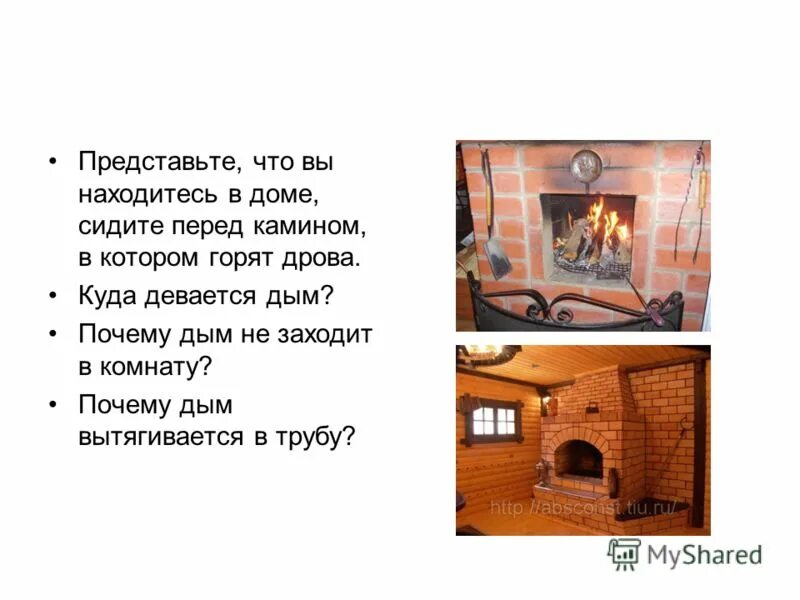 • Представьте, что вы находитесь в доме, сидите перед камином, в котором горят дрова.
• Куда девается дым?
• Почему дым не заходит в комнату?
• Почему дым вытягивается в трубу?

http://absconst.tiu.ru/

MyShared